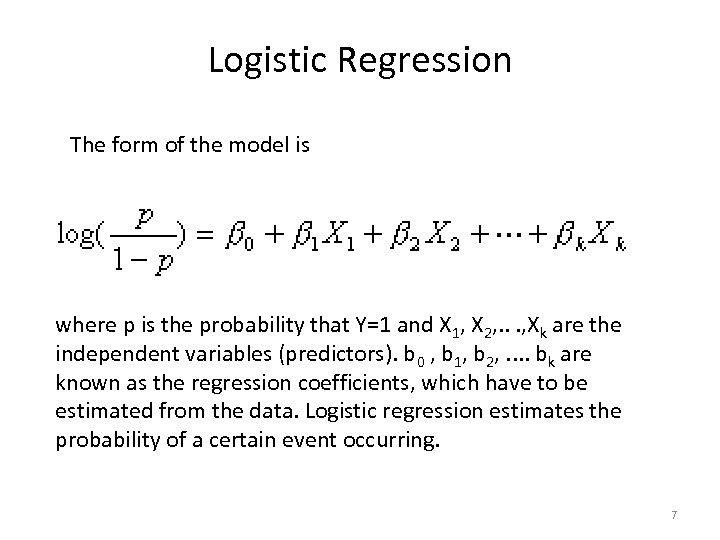 Logistic Regression

The form of the model is

$\log(\frac{p}{1-p}) = \beta_0 + \beta_1 X_1 + \beta_2 X_2 + \cdots + \beta_k X_k$

where p is the probability that Y=1 and $X_1$, $X_2$,.. .,$X_k$ are the independent variables (predictors). $b_0$ , $b_1$, $b_2$, .... $b_k$ are known as the regression coefficients, which have to be estimated from the data. Logistic regression estimates the probability of a certain event occurring.

7